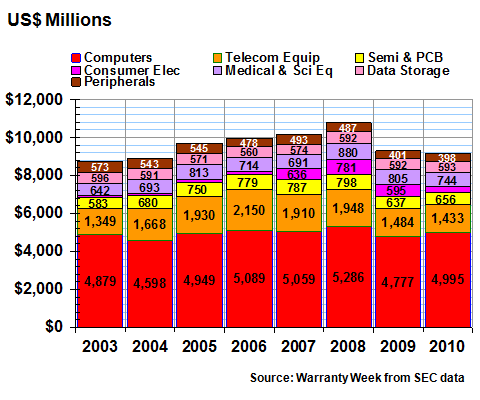 US$ Millions

Computers
Telecom Equip
Semi & PCB
Consumer Elec
Medical & Sci Eq
Data Storage
Peripherals

$12,000
$10,000
$8,000
$6,000
$4,000
$2,000
$0

573
596
642
583
1,349
4,879

543
591
693
680
1,668
4,598

545
571
813
750
1,930
4,949

478
560
714
779
2,150
5,089

493
574
691
636
787
1,910
5,059

487
592
880
781
798
1,948
5,286

401
592
805
595
637
1,484
4,777

398
593
744
656
1,433
4,995

2003
2004
2005
2006
2007
2008
2009
2010

Source: Warranty Week from SEC data